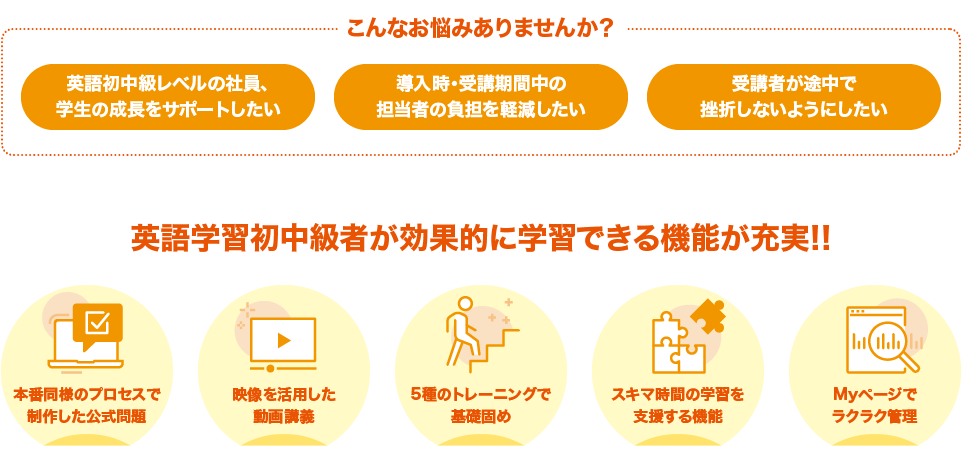 こんなお悩みありませんか？

英語初中級レベルの社員、学生の成長をサポートしたい

導入時・受講期間中の担当者の負担を軽減したい

受講者が途中で挫折しないようにしたい

英語学習初中級者が効果的に学習できる機能が充実!!

本番同様のプロセスで制作した公式問題

映像を活用した動画講義

5種のトレーニングで基礎固め

スキマ時間の学習を支援する機能

Myページでラクラク管理